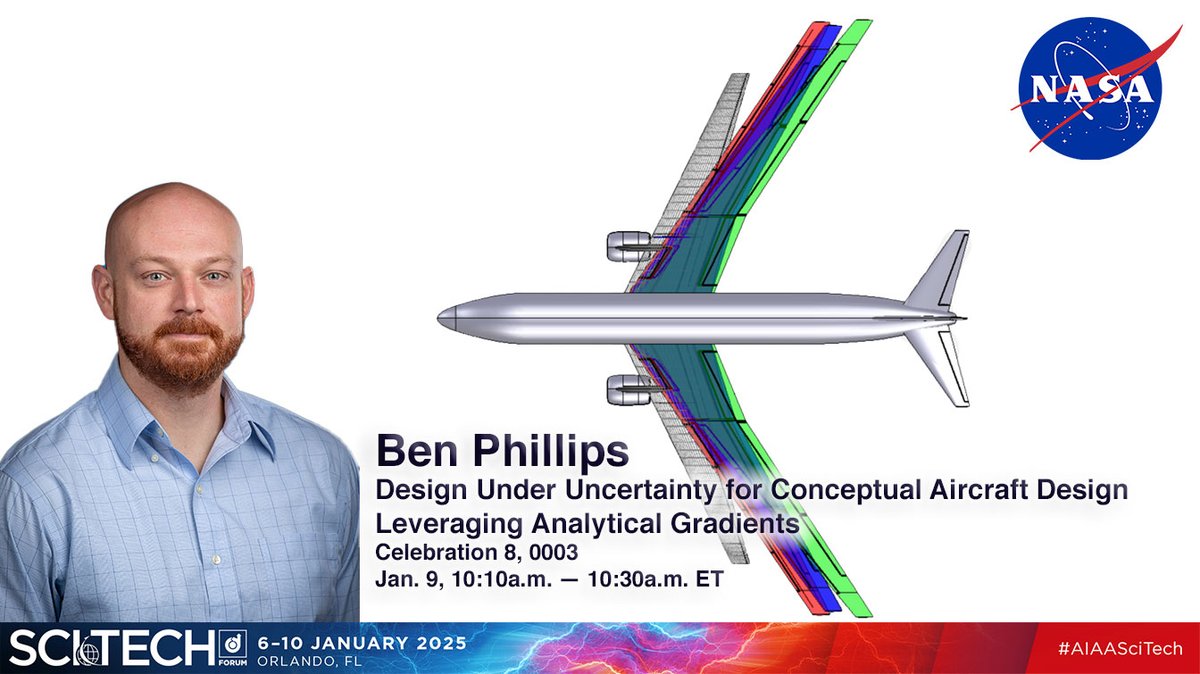 NASA

Ben Phillips
Design Under Uncertainty for Conceptual Aircraft Design Leveraging Analytical Gradients
Celebration 8, 0003
Jan. 9, 10:10a.m. — 10:30a.m. ET

SCITECH FORUM 6-10 JANUARY 2025 ORLANDO, FL

#AIAASciTech